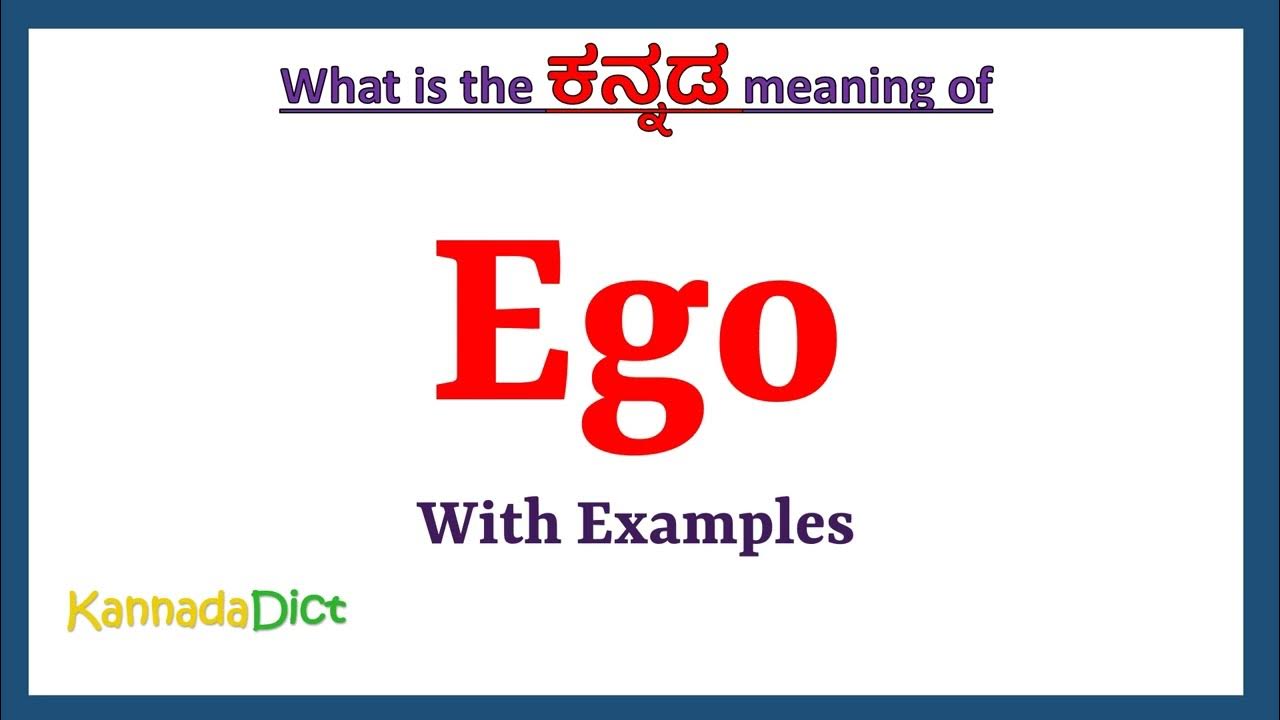 What is the ಕನ್ನಡ meaning of

Ego

With Examples

KannadaDict